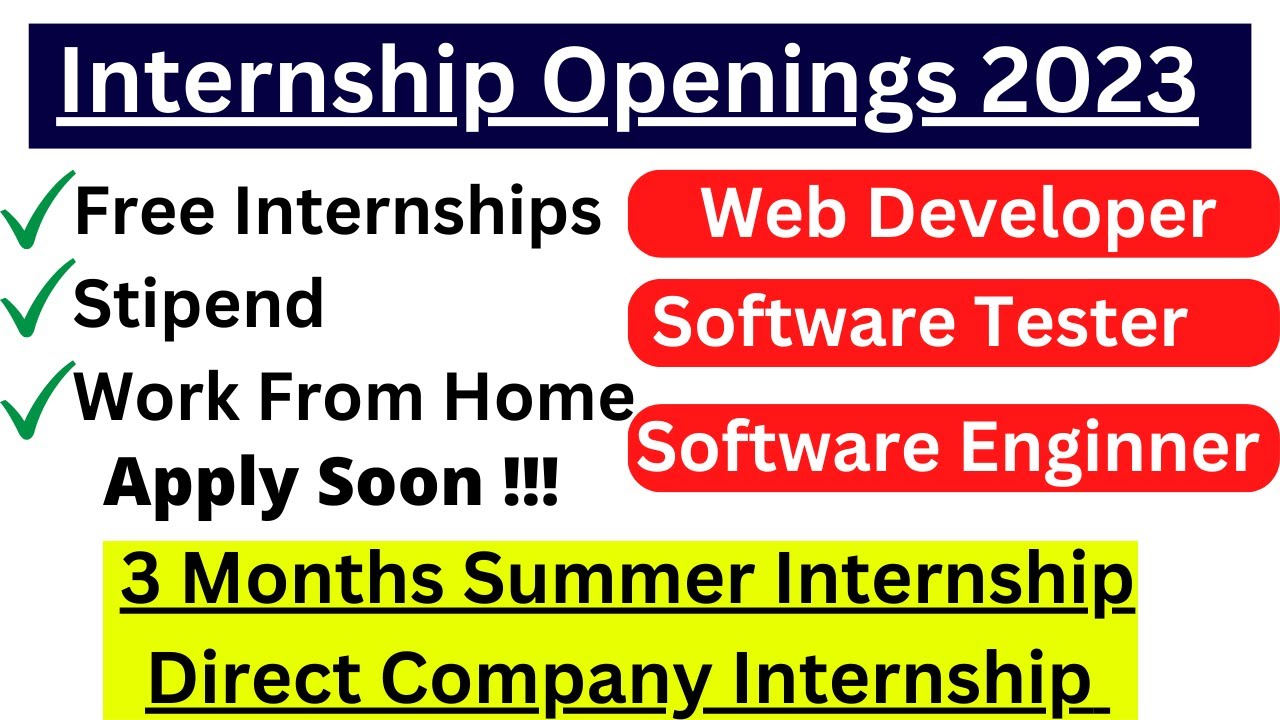 Internship Openings 2023

✓Free Internships
✓Stipend
✓Work From Home
Apply Soon !!!

Web Developer

Software Tester

Software Enginner

3 Months Summer Internship
Direct Company Internship